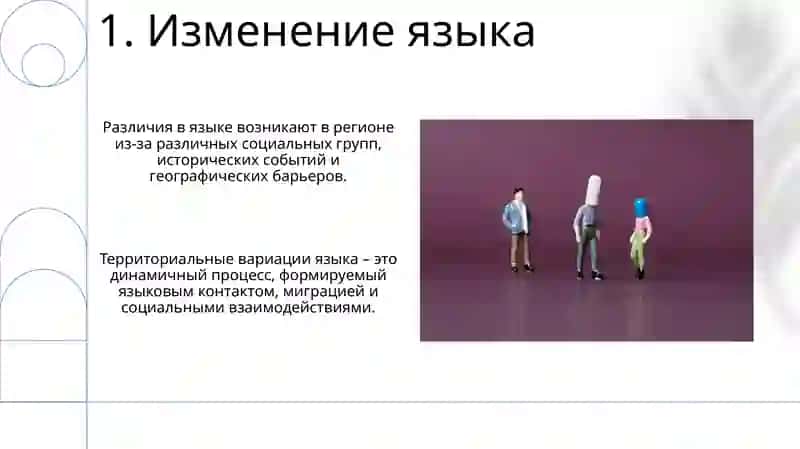 1. Изменение языка

Различия в языке возникают в регионе из-за различных социальных групп, исторических событий и географических барьеров.

Территориальные вариации языка – это динамичный процесс, формируемый языковым контактом, миграцией и социальными взаимодействиями.